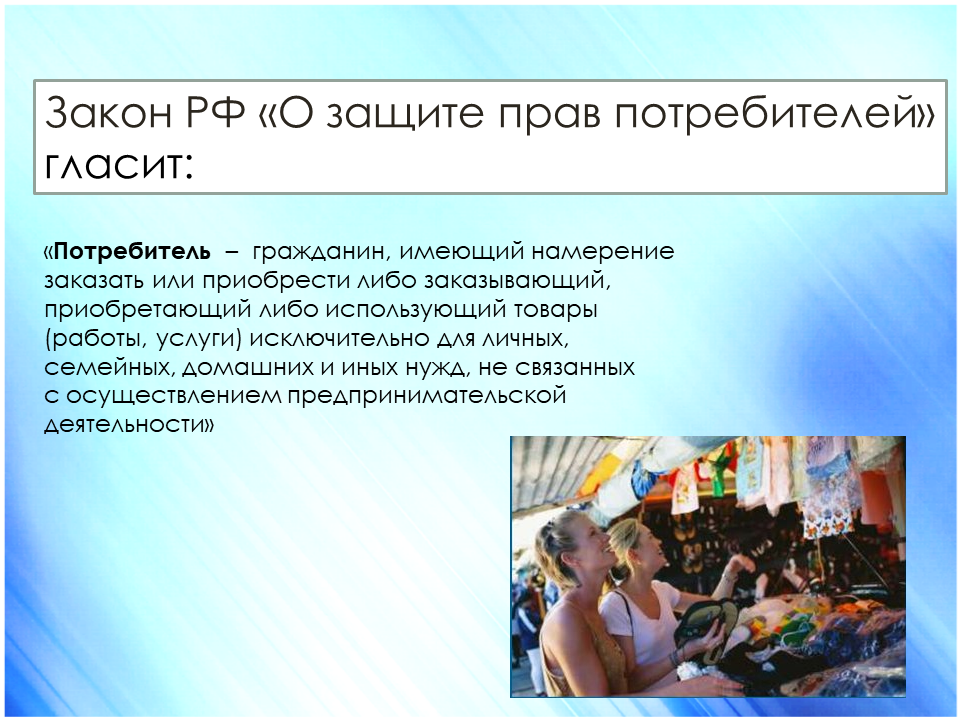 Закон РФ «О защите прав потребителей» гласит:

«Потребитель – гражданин, имеющий намерение заказать или приобрести либо заказывающий, приобретающий либо использующий товары (работы, услуги) исключительно для личных, семейных, домашних и иных нужд, не связанных с осуществлением предпринимательской деятельности»